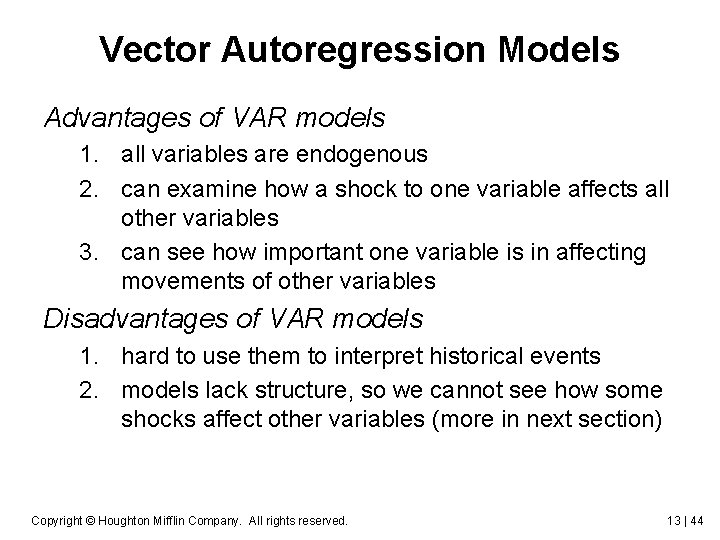 Vector Autoregression Models

Advantages of VAR models

1. all variables are endogenous
2. can examine how a shock to one variable affects all other variables
3. can see how important one variable is in affecting movements of other variables

Disadvantages of VAR models

1. hard to use them to interpret historical events
2. models lack structure, so we cannot see how some shocks affect other variables (more in next section)

Copyright © Houghton Mifflin Company. All rights reserved.

13 | 44